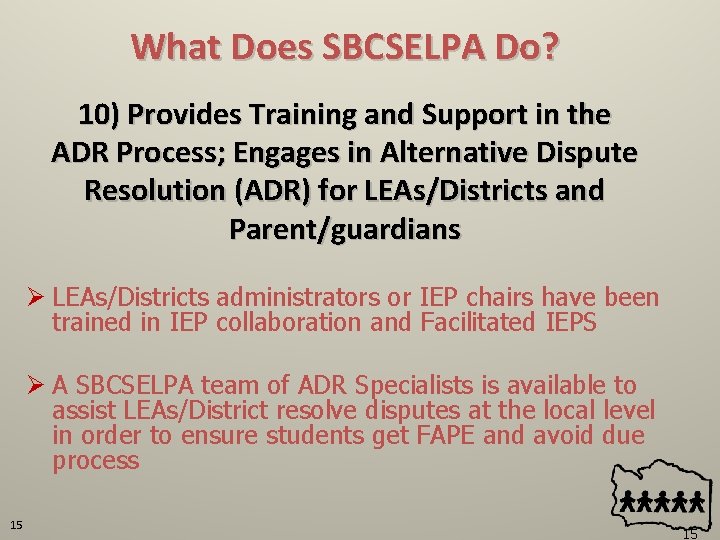 What Does SBCSELPA Do?

10) Provides Training and Support in the ADR Process; Engages in Alternative Dispute Resolution (ADR) for LEAs/Districts and Parent/guardians

➢ LEAs/Districts administrators or IEP chairs have been trained in IEP collaboration and Facilitated IEPS

➢ A SBCSELPA team of ADR Specialists is available to assist LEAs/District resolve disputes at the local level in order to ensure students get FAPE and avoid due process

15

15